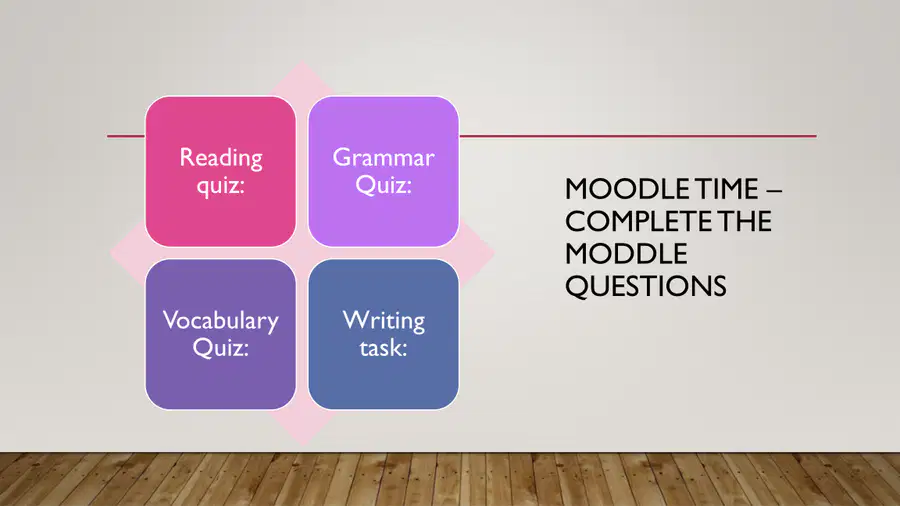 Reading quiz:

Grammar Quiz:

Vocabulary Quiz:

Writing task:

MOODLE TIME – COMPLETE THE MODDLE QUESTIONS